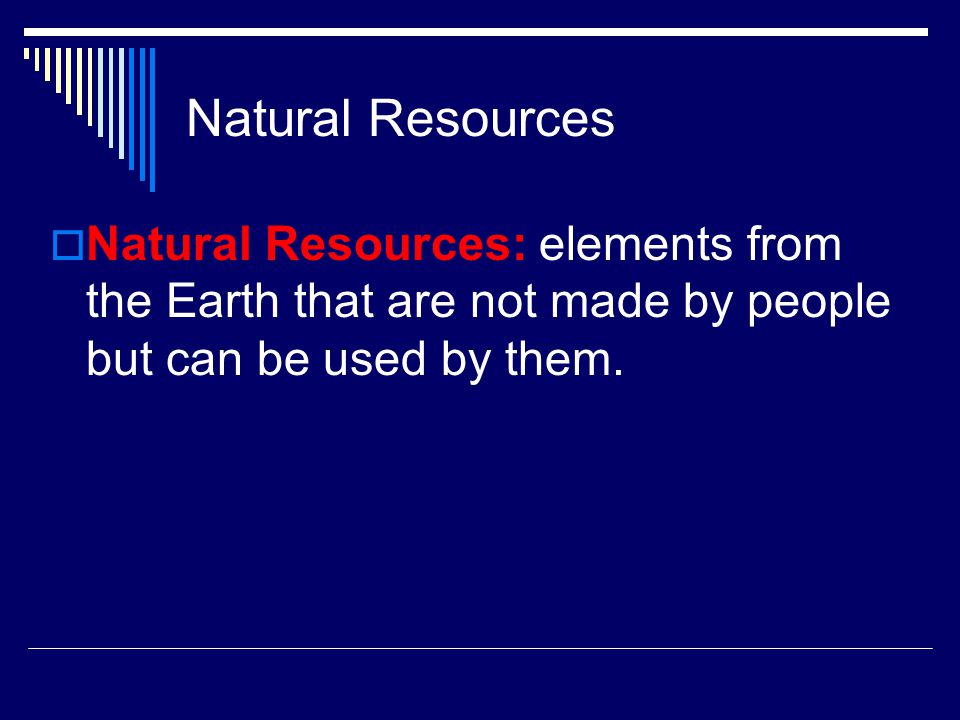 Natural Resources

Natural Resources: elements from the Earth that are not made by people but can be used by them.